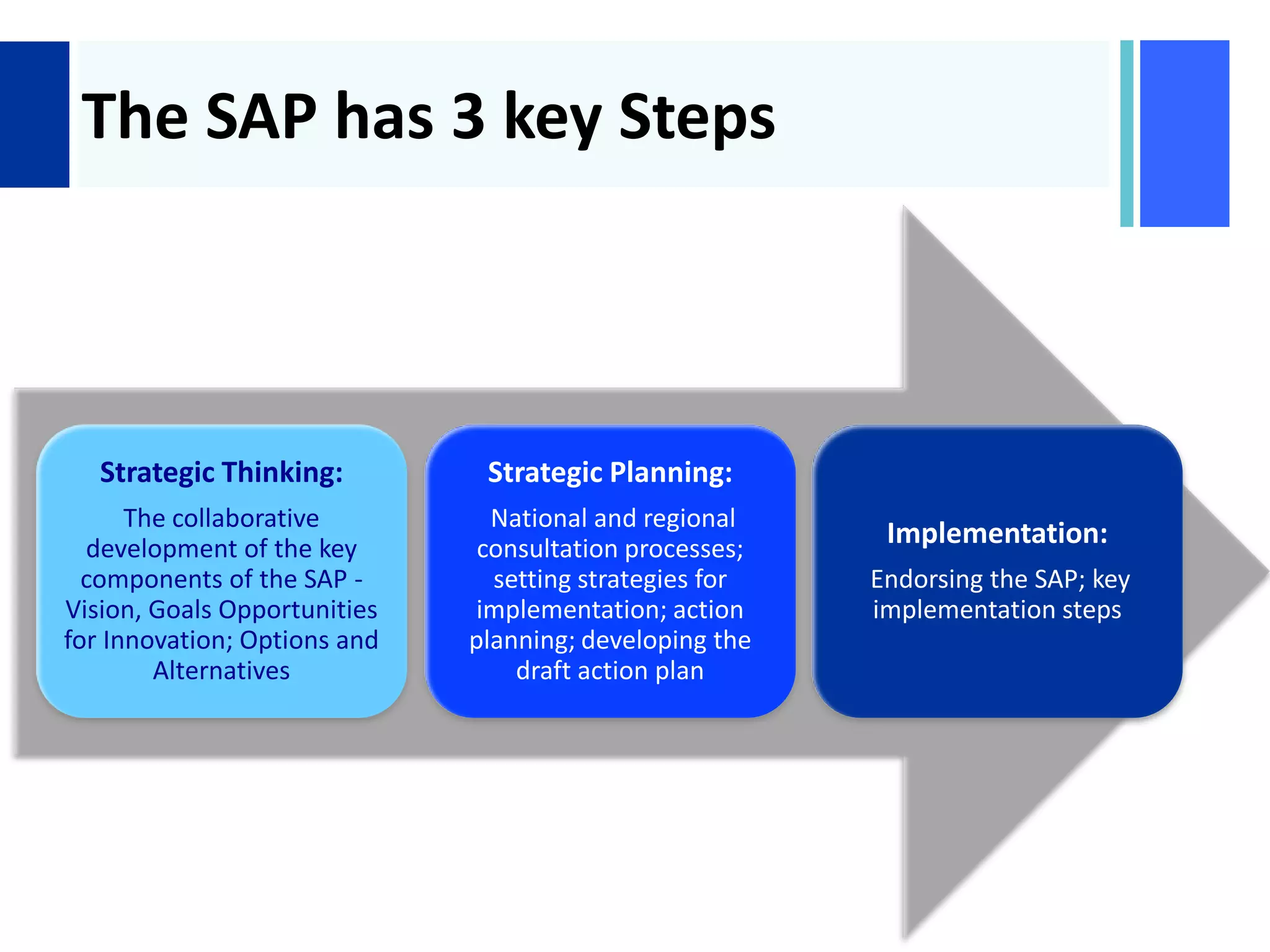 The SAP has 3 key Steps

Strategic Thinking:

The collaborative development of the key components of the SAP - Vision, Goals Opportunities for Innovation; Options and Alternatives

Strategic Planning:

National and regional consultation processes; setting strategies for implementation; action planning; developing the draft action plan

Implementation:

Endorsing the SAP; key implementation steps